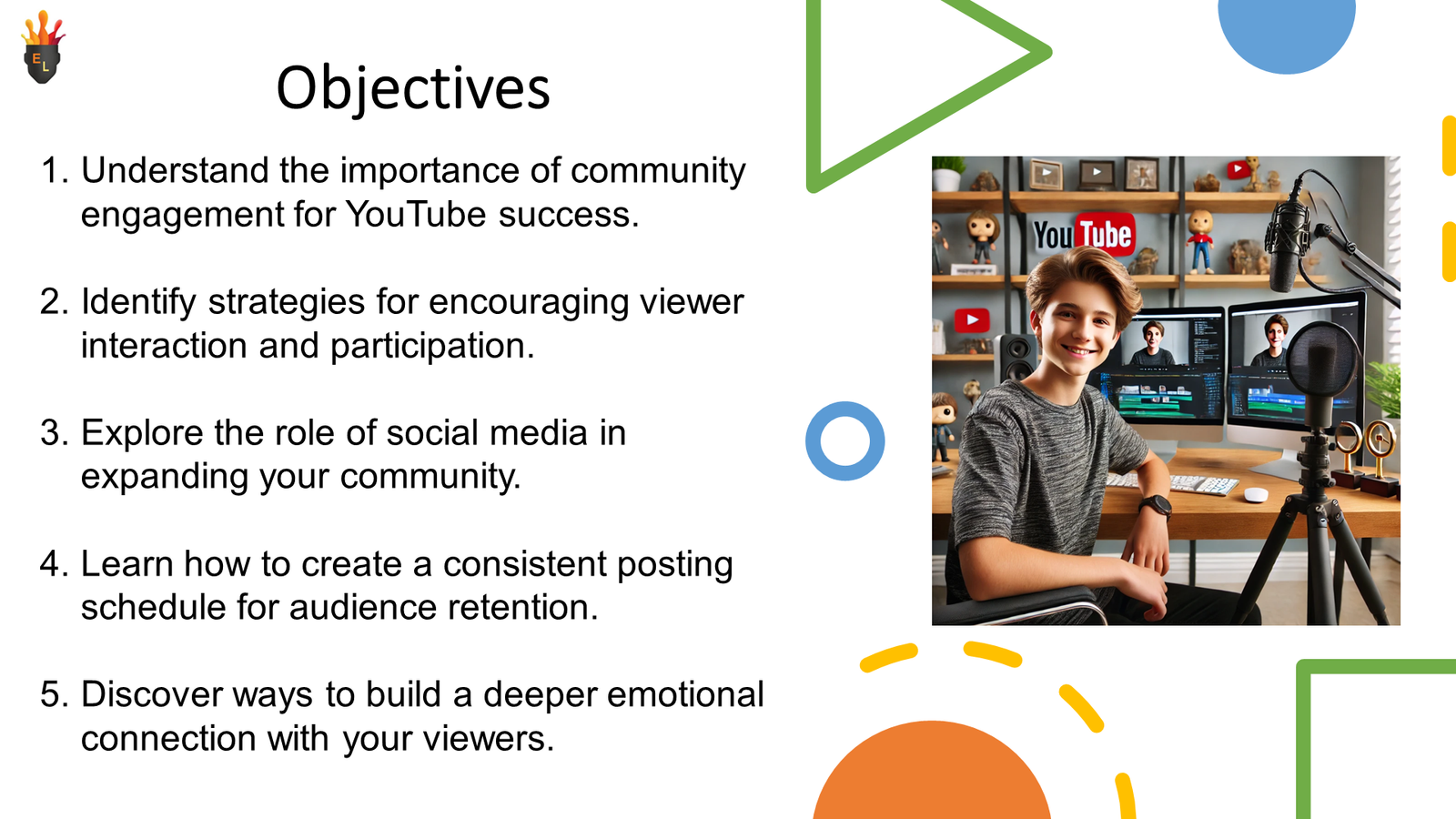 E L

Objectives

1. Understand the importance of community engagement for YouTube success.

2. Identify strategies for encouraging viewer interaction and participation.

3. Explore the role of social media in expanding your community.

4. Learn how to create a consistent posting schedule for audience retention.

5. Discover ways to build a deeper emotional connection with your viewers.

YouTube